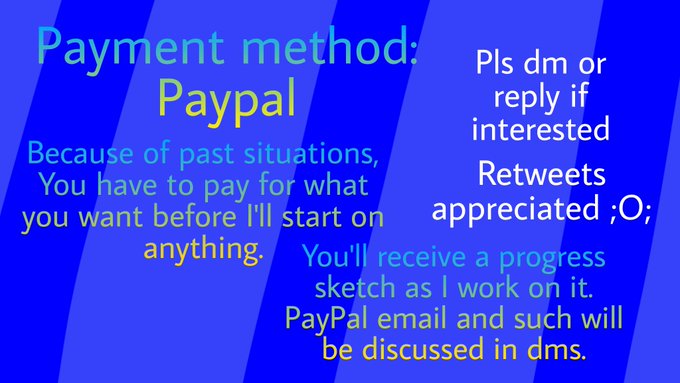 Payment method:
Paypal

Because of past situations, You have to pay for what you want before I'll start on anything.

Pls dm or reply if interested

Retweets appreciated ;O;

You'll receive a progress sketch as I work on it. PayPal email and such will be discussed in dms.